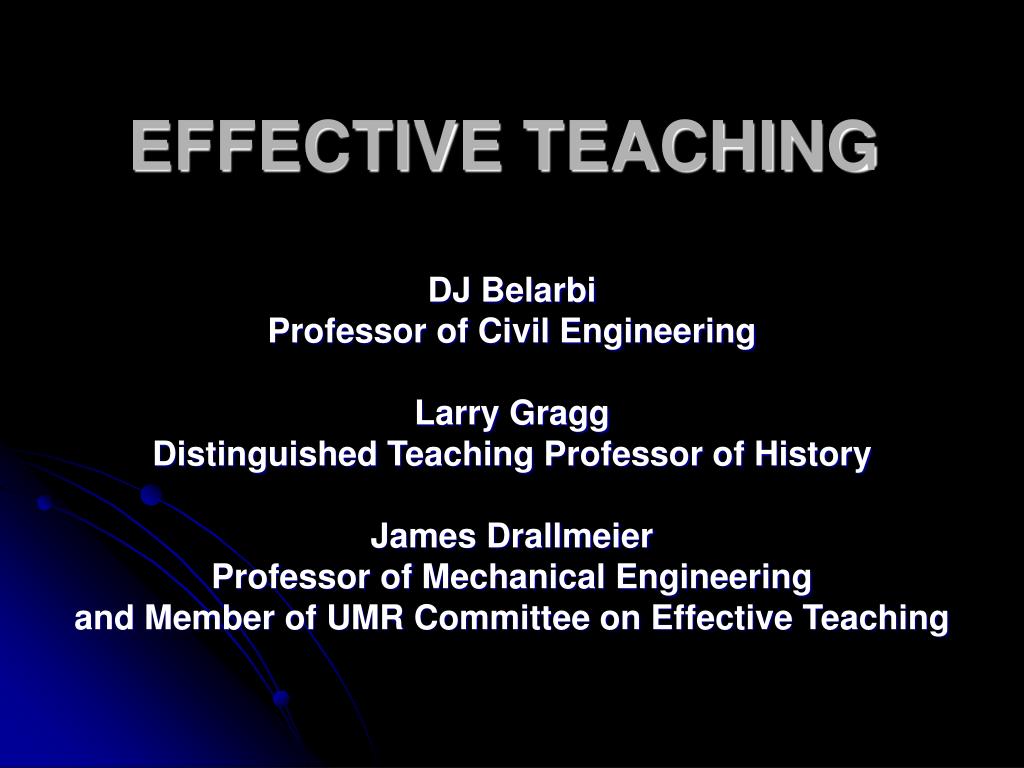 EFFECTIVE TEACHING

DJ Belarbi
Professor of Civil Engineering

Larry Gragg
Distinguished Teaching Professor of History

James Drallmeier
Professor of Mechanical Engineering
and Member of UMR Committee on Effective Teaching